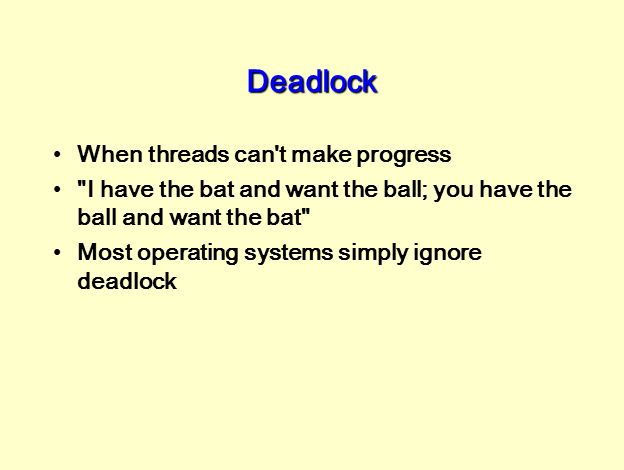 Deadlock

• When threads can't make progress
• "I have the bat and want the ball; you have the ball and want the bat"
• Most operating systems simply ignore deadlock